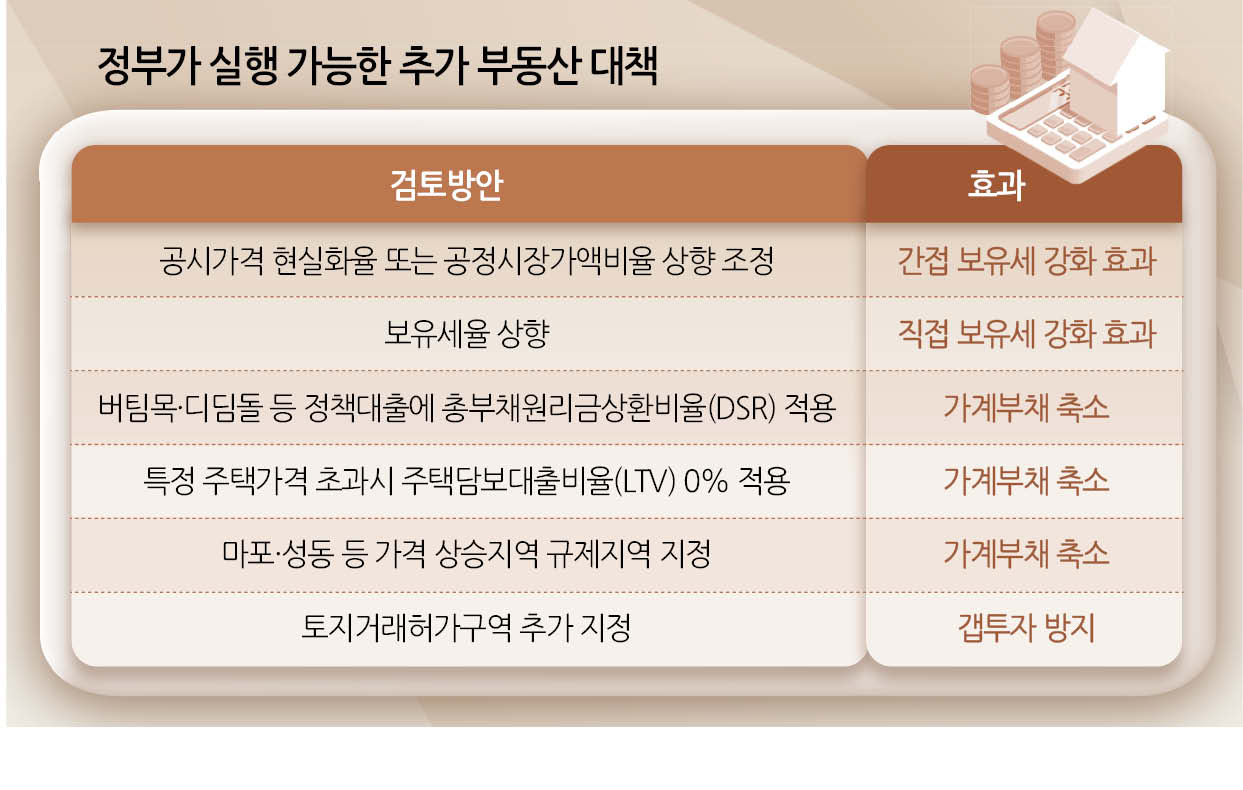 정부가 실행 가능한 추가 부동산 대책

| 검토방안 | 효과 |
|---|---|
| 공시가격 현실화율 또는 공정시장가액비율 상향 조정 | 간접 보유세 강화 효과 |
| 보유세율 상향 | 직접 보유세 강화 효과 |
| 버팀목·디딤돌 등 정책대출에 총부채원리금상환비율(DSR) 적용 | 가계부채 축소 |
| 특정 주택가격 초과시 주택담보대출비율(LTV) 0% 적용 | 가계부채 축소 |
| 마포·성동 등 가격 상승지역 규제지역 지정 | 가계부채 축소 |
| 토지거래허가구역 추가 지정 | 갭투자 방지 |